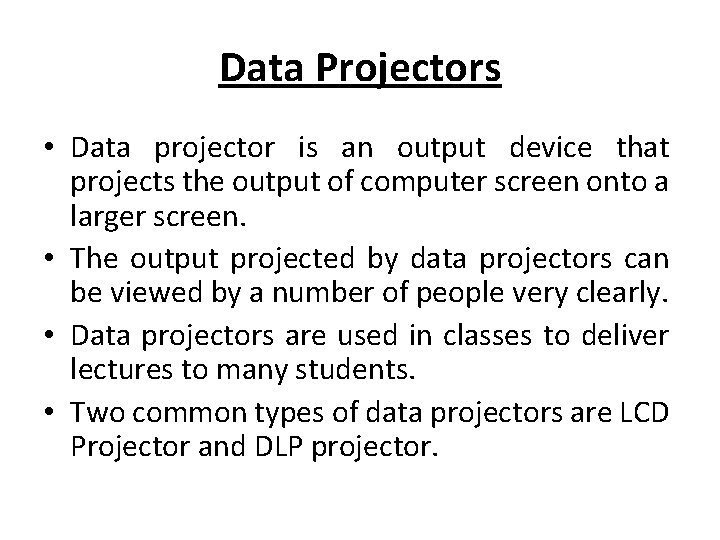 Data Projectors

• Data projector is an output device that projects the output of computer screen onto a larger screen.
• The output projected by data projectors can be viewed by a number of people very clearly.
• Data projectors are used in classes to deliver lectures to many students.
• Two common types of data projectors are LCD Projector and DLP projector.